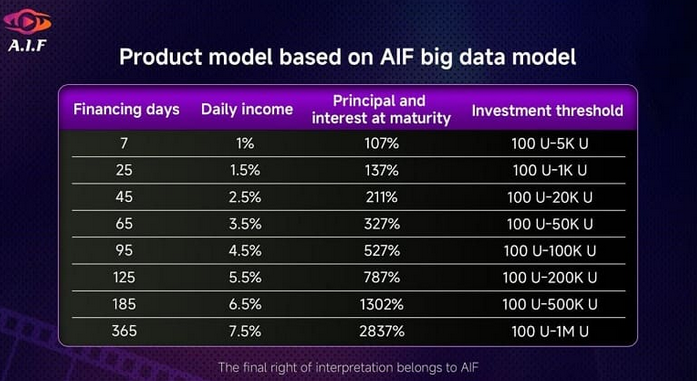 A.I.F

Product model based on AIF big data model

| Financing days | Daily income | Principal and interest at maturity | Investment threshold |
|---|---|---|---|
| 7 | 1% | 107% | 100 U-5K U |
| 25 | 1.5% | 137% | 100 U-1K U |
| 45 | 2.5% | 211% | 100 U-20K U |
| 65 | 3.5% | 327% | 100 U-50K U |
| 95 | 4.5% | 527% | 100 U-100K U |
| 125 | 5.5% | 787% | 100 U-200K U |
| 185 | 6.5% | 1302% | 100 U-500K U |
| 365 | 7.5% | 2837% | 100 U-1M U |

The final right of interpretation belongs to AIF